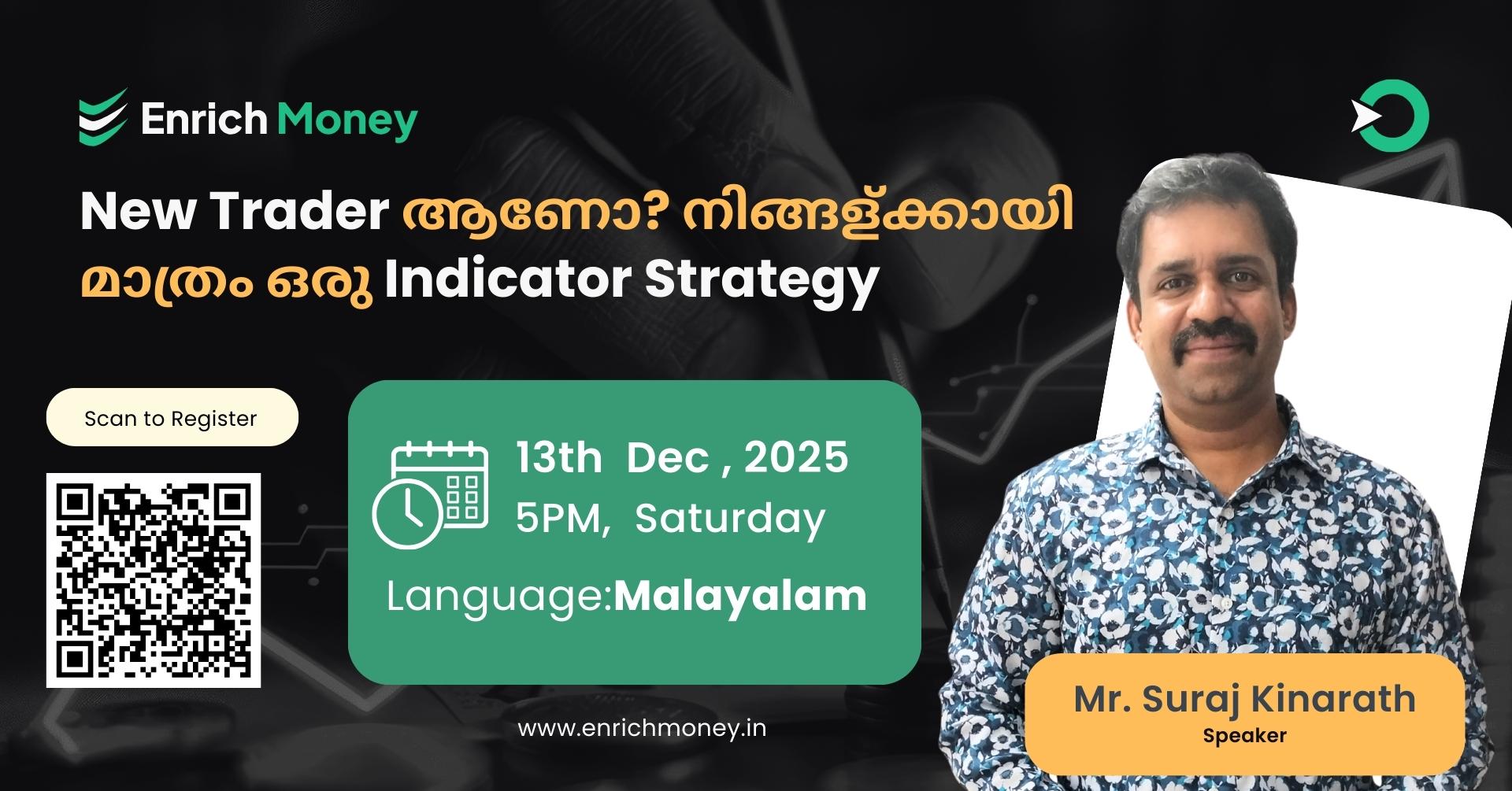 Enrich Money

New Trader ആണോ? നിങ്ങള്ക്കായി മാത്രം ഒരു Indicator Strategy

Scan to Register

13th Dec , 2025
5PM, Saturday

Language:Malayalam

www.enrichmoney.in

Mr. Suraj Kinarath
Speaker